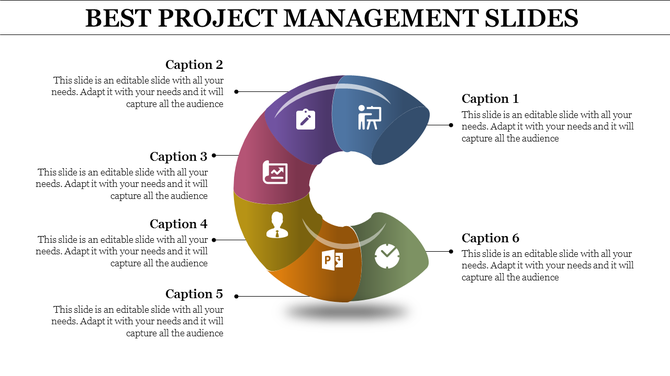 BEST PROJECT MANAGEMENT SLIDES

Caption 2
This slide is an editable slide with all your needs. Adapt it with your needs and it will capture all the audience

Caption 3
This slide is an editable slide with all your needs. Adapt it with your needs and it will capture all the audience

Caption 4
This slide is an editable slide with all your needs. Adapt it with your needs and it will capture all the audience

Caption 5
This slide is an editable slide with all your needs. Adapt it with your needs and it will capture all the audience

Caption 1
This slide is an editable slide with all your needs. Adapt it with your needs and it will capture all the audience

Caption 6
This slide is an editable slide with all your needs. Adapt it with your needs and it will capture all the audience